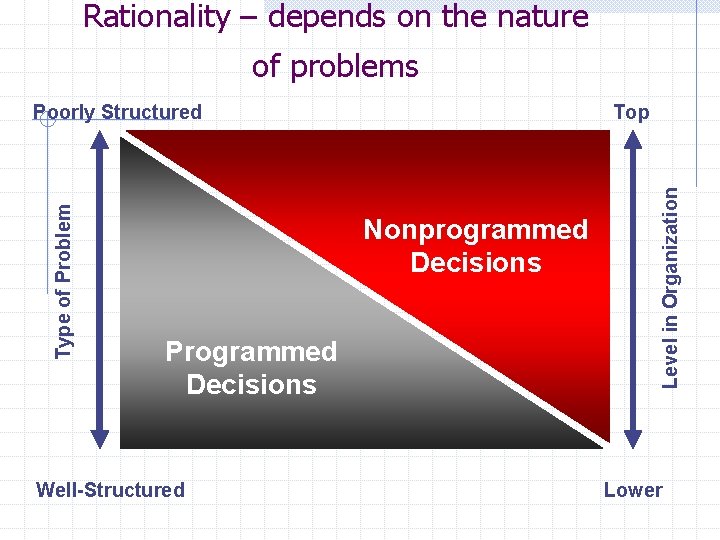 Rationality – depends on the nature of problems

Poorly Structured

Top

Type of Problem

Nonprogrammed Decisions

Programmed Decisions

Level in Organization

Well-Structured

Lower